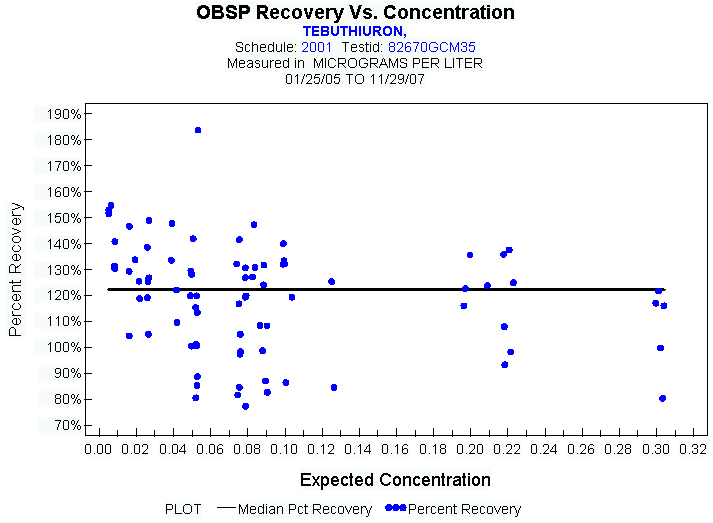 OBSP Recovery Vs. Concentration
TEBUTHIURON,
Schedule: 2001 Testid: 82670GCM35
Measured in MICROGRAMS PER LITER
01/25/05 TO 11/29/07

Percent Recovery

190%
180%
170%
160%
150%
140%
130%
120%
110%
100%
90%
80%
70%

0.00 0.02 0.04 0.06 0.08 0.10 0.12 0.14 0.16 0.18 0.20 0.22 0.24 0.26 0.28 0.30 0.32

Expected Concentration

PLOT Median Pct Recovery Percent Recovery